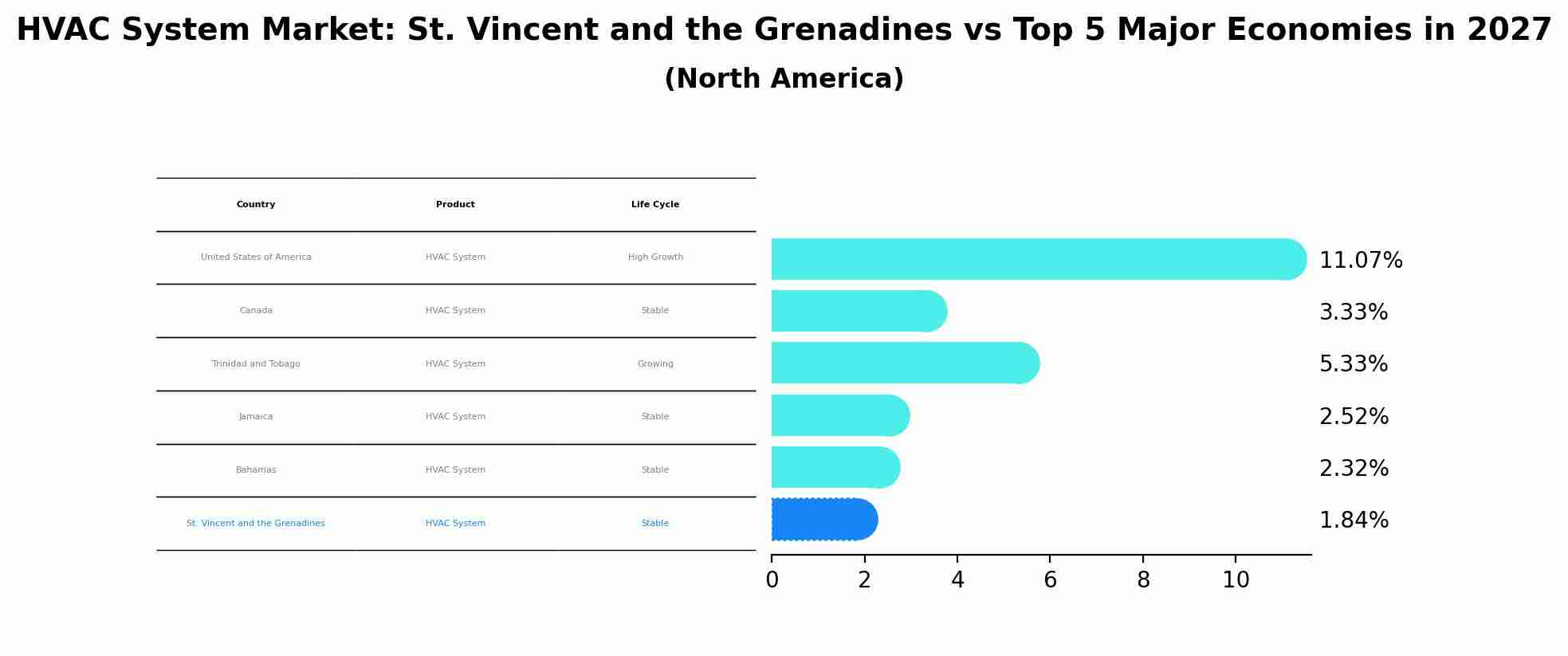 HVAC System Market: St. Vincent and the Grenadines vs Top 5 Major Economies in 2027
(North America)

| Country | Product | Life Cycle |
|---|---|---|
| United States of America | HVAC System | High Growth |
| Canada | HVAC System | Stable |
| Trinidad and Tobago | HVAC System | Growing |
| Jamaica | HVAC System | Stable |
| Bahamas | HVAC System | Stable |
| St. Vincent and the Grenadines | HVAC System | Stable |

11.07%
3.33%
5.33%
2.52%
2.32%
1.84%

0 2 4 6 8 10